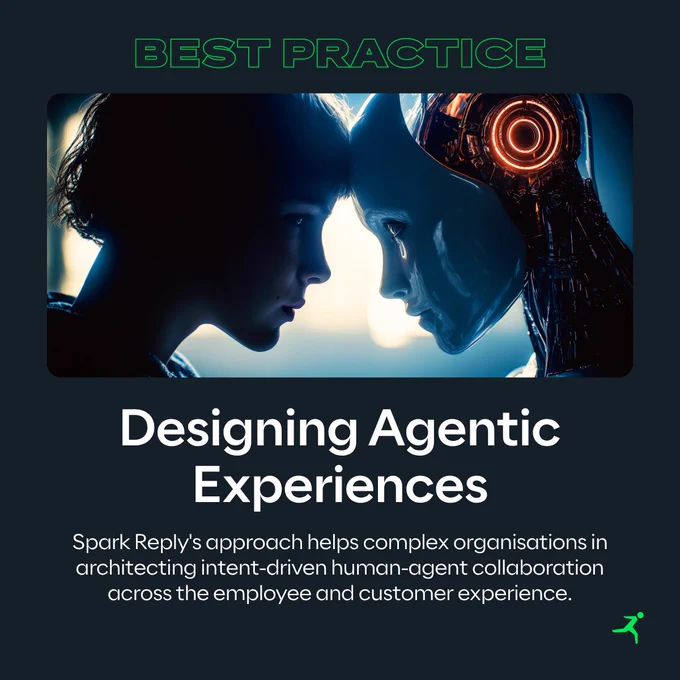 BEST PRACTICE

Designing Agentic Experiences

Spark Reply's approach helps complex organisations in architecting intent-driven human-agent collaboration across the employee and customer experience.